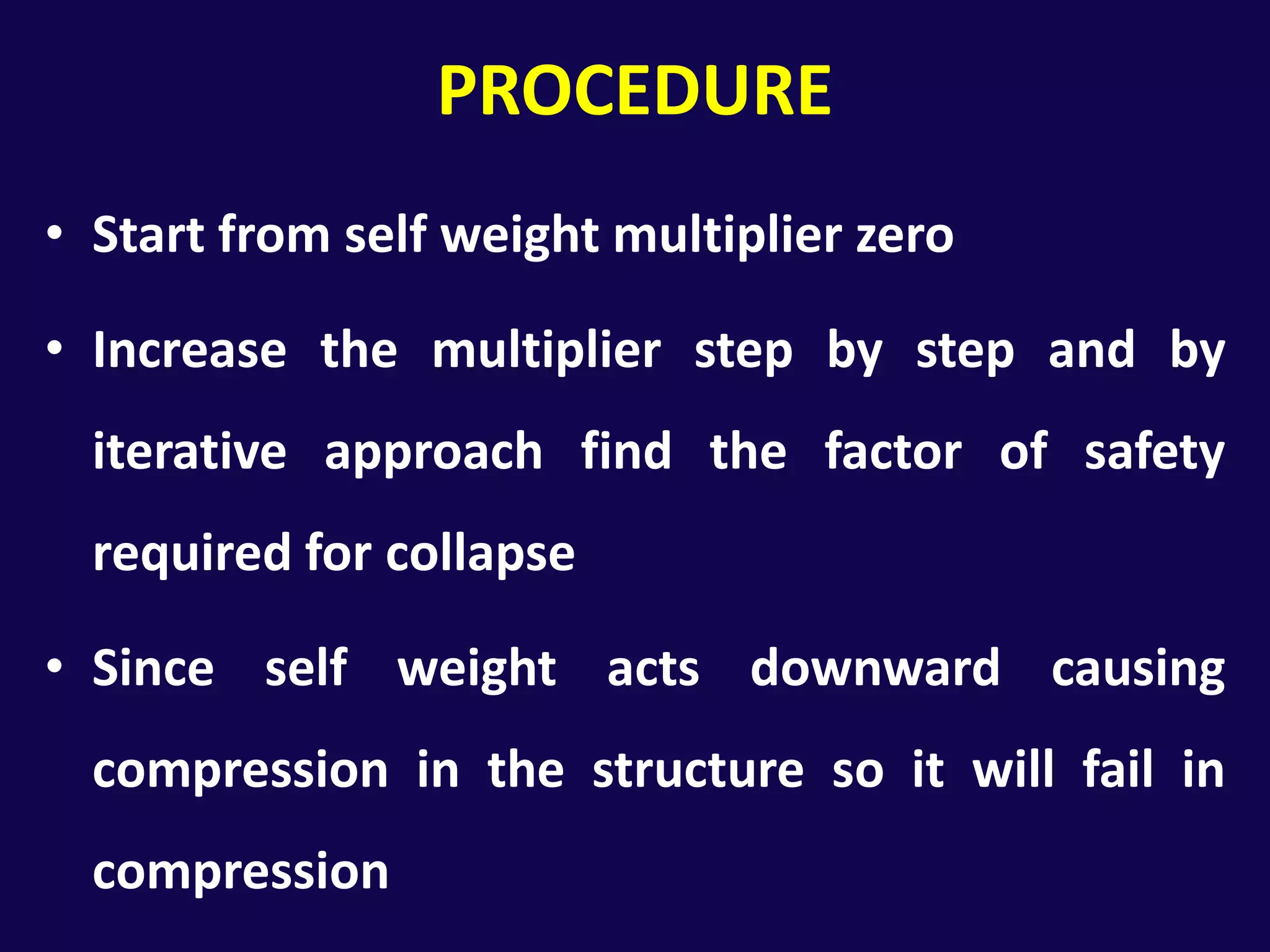 PROCEDURE

• Start from self weight multiplier zero

• Increase the multiplier step by step and by iterative approach find the factor of safety required for collapse

• Since self weight acts downward causing compression in the structure so it will fail in compression